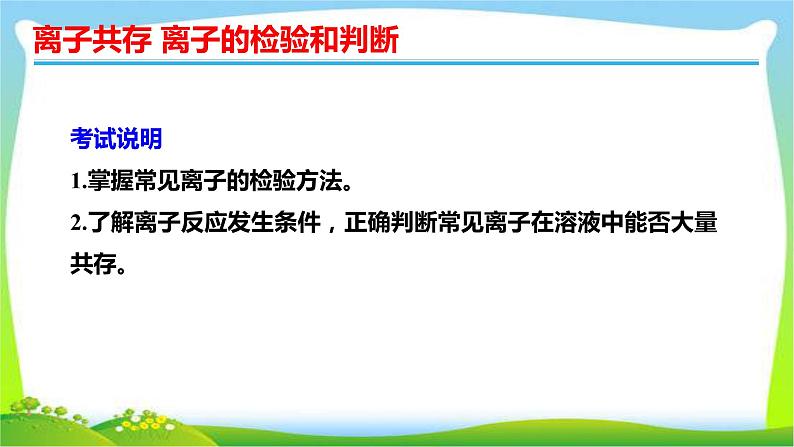 离子共存 离子的检验和判断

考试说明

1.掌握常见离子的检验方法。

2.了解离子反应发生条件，正确判断常见离子在溶液中能否大量共存。